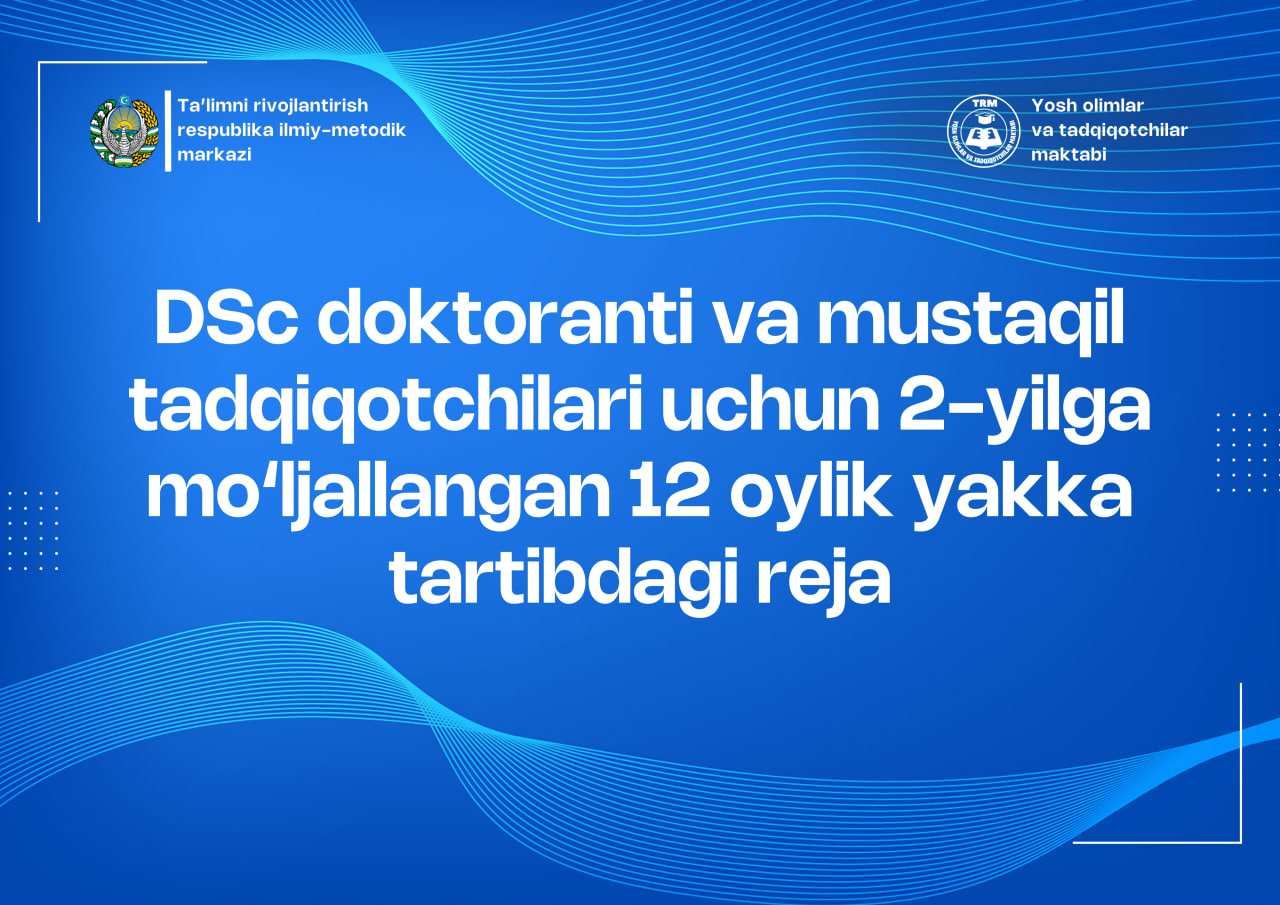 Ta'limni rivojlantirish respublika ilmiy-metodik markazi

TRM
YOSH OLIMLAR VA TADQIQOTCHILAR MAKTABI

Yosh olimlar va tadqiqotchilar maktabi

DSc doktoranti va mustaqil tadqiqotchilari uchun 2-yilga mo'ljallangan 12 oylik yakka tartibdagi reja